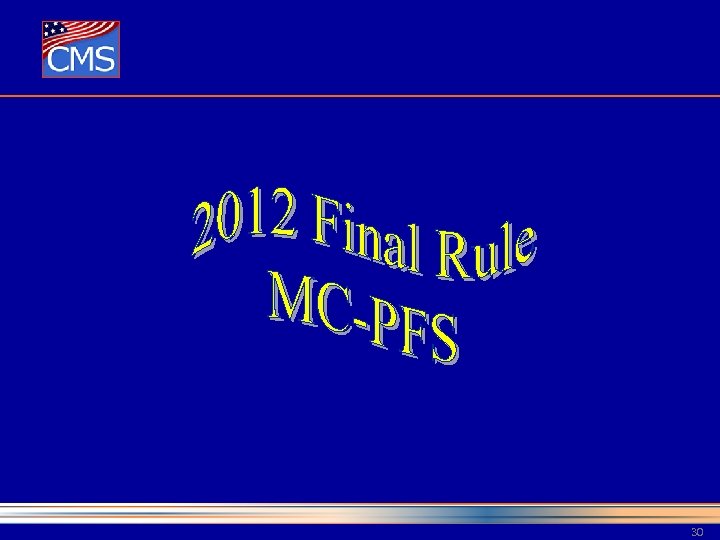 CMS

2012 Final Rule
MC-PFS

30